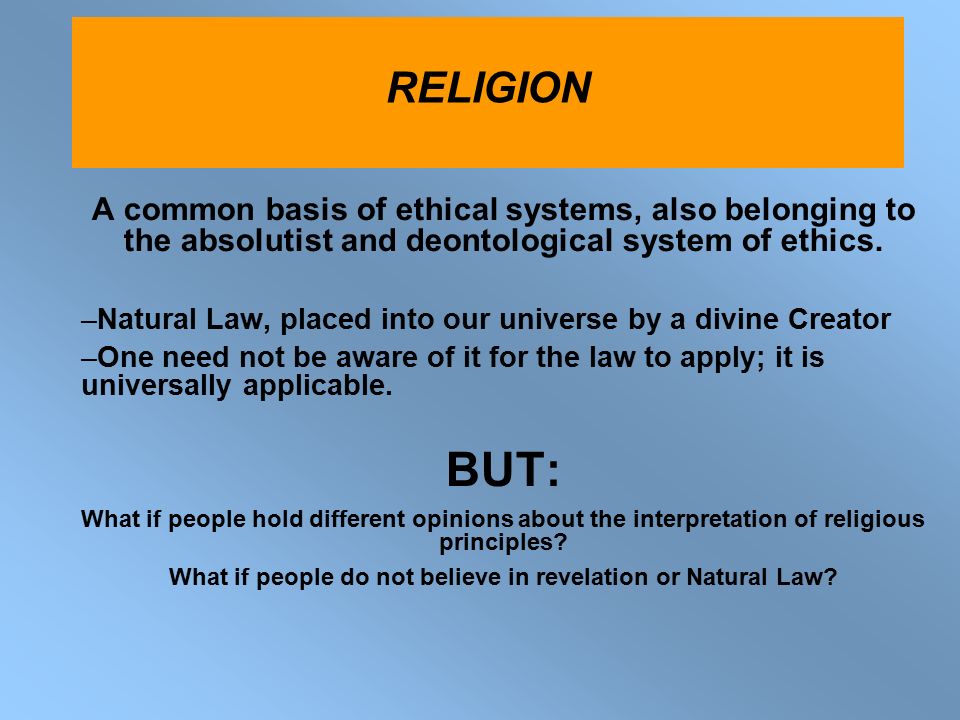 RELIGION

A common basis of ethical systems, also belonging to the absolutist and deontological system of ethics.

–Natural Law, placed into our universe by a divine Creator

–One need not be aware of it for the law to apply; it is universally applicable.

BUT:

What if people hold different opinions about the interpretation of religious principles?

What if people do not believe in revelation or Natural Law?